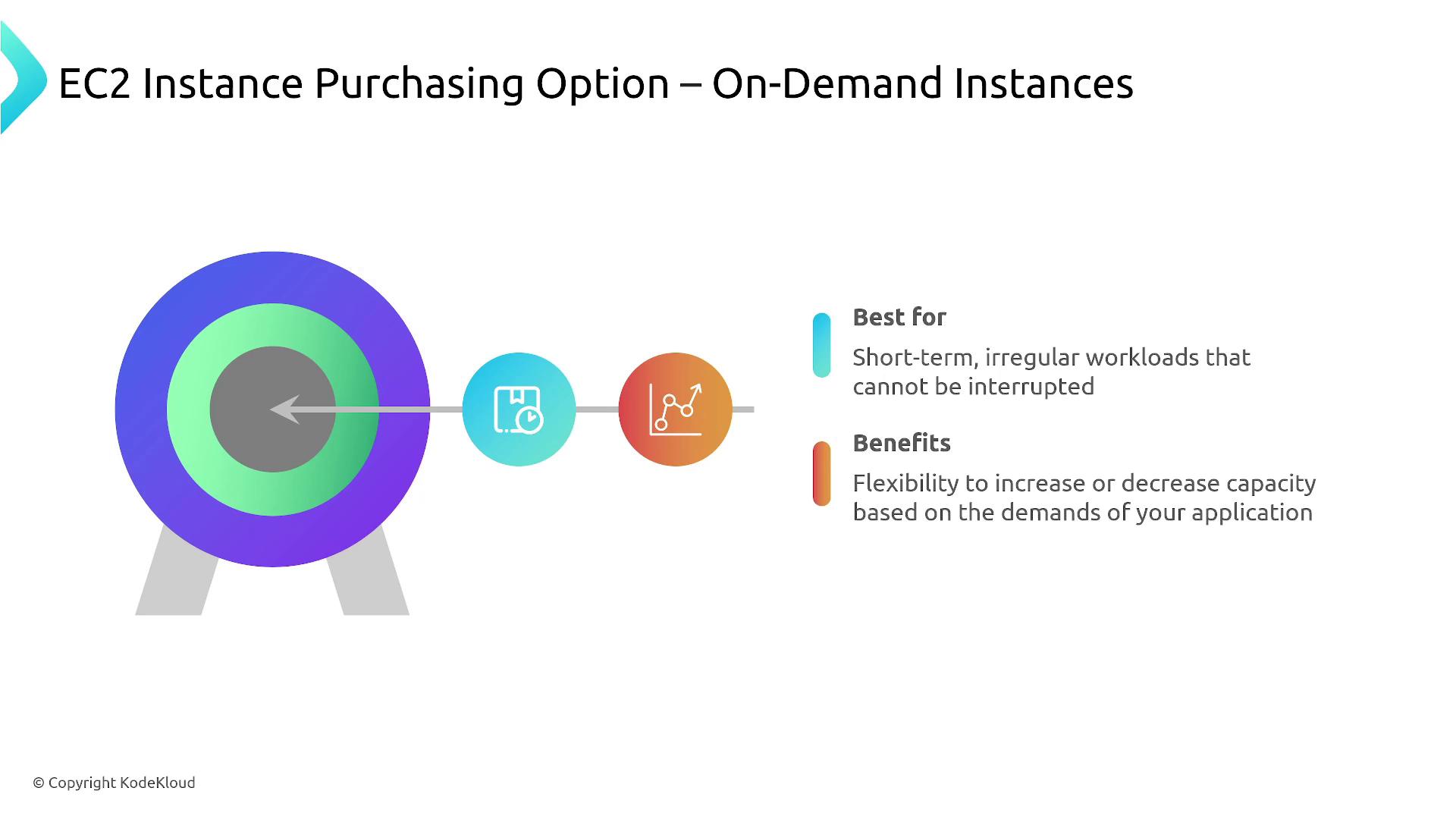 EC2 Instance Purchasing Option – On-Demand Instances

Best for

Short-term, irregular workloads that cannot be interrupted

Benefits

Flexibility to increase or decrease capacity based on the demands of your application

© Copyright KodeKloud